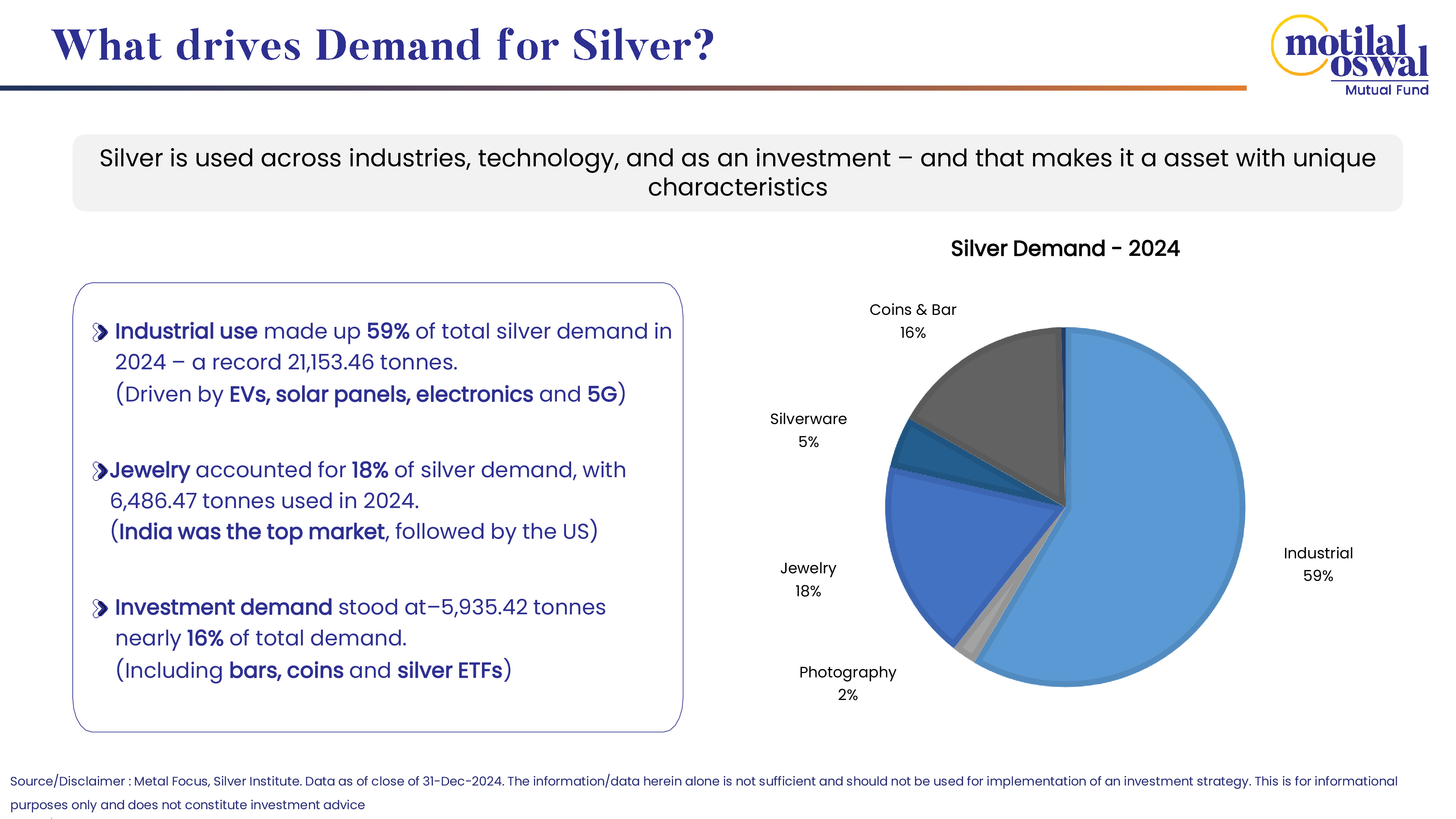 What drives Demand for Silver?

motilal oswal
Mutual Fund

Silver is used across industries, technology, and as an investment – and that makes it a asset with unique characteristics

Industrial use made up 59% of total silver demand in 2024 – a record 21,153.46 tonnes.
(Driven by EVs, solar panels, electronics and 5G)

Jewelry accounted for 18% of silver demand, with 6,486.47 tonnes used in 2024.
(India was the top market, followed by the US)

Investment demand stood at–5,935.42 tonnes nearly 16% of total demand.
(Including bars, coins and silver ETFs)

Silver Demand - 2024

Coins & Bar
16%

Silverware
5%

Jewelry
18%

Photography
2%

Industrial
59%

Source/Disclaimer : Metal Focus, Silver Institute. Data as of close of 31-Dec-2024. The information/data herein alone is not sufficient and should not be used for implementation of an investment strategy. This is for informational purposes only and does not constitute investment advice